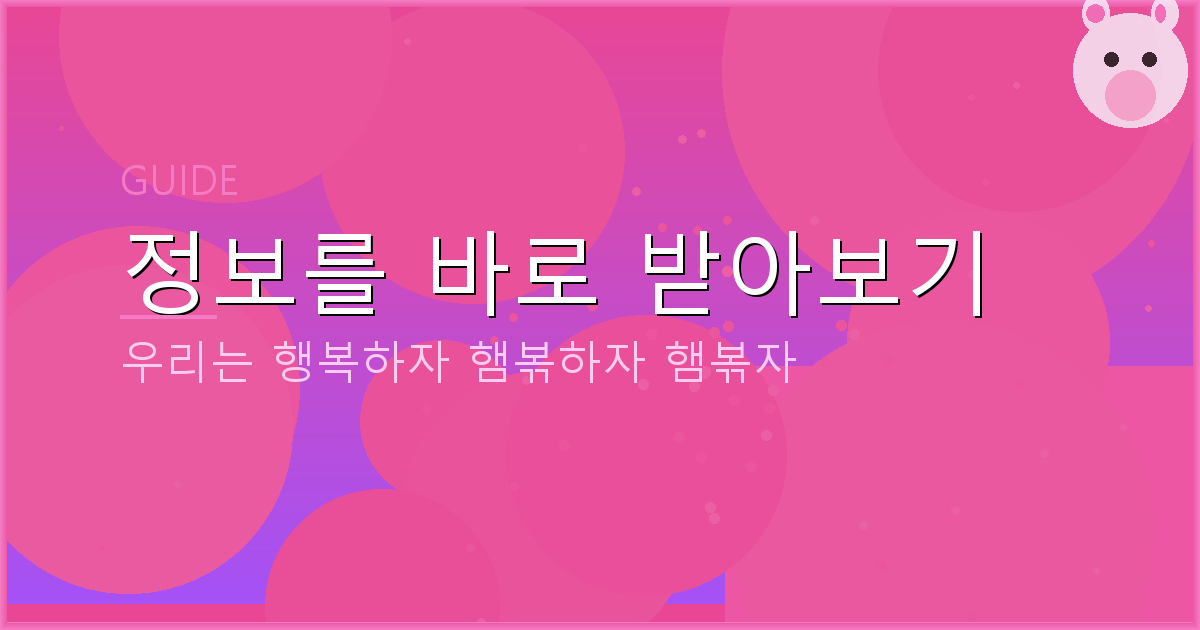 GUIDE

정보를 바로 받아보기

우리는 행복하자 햄볶하자 햄볶자